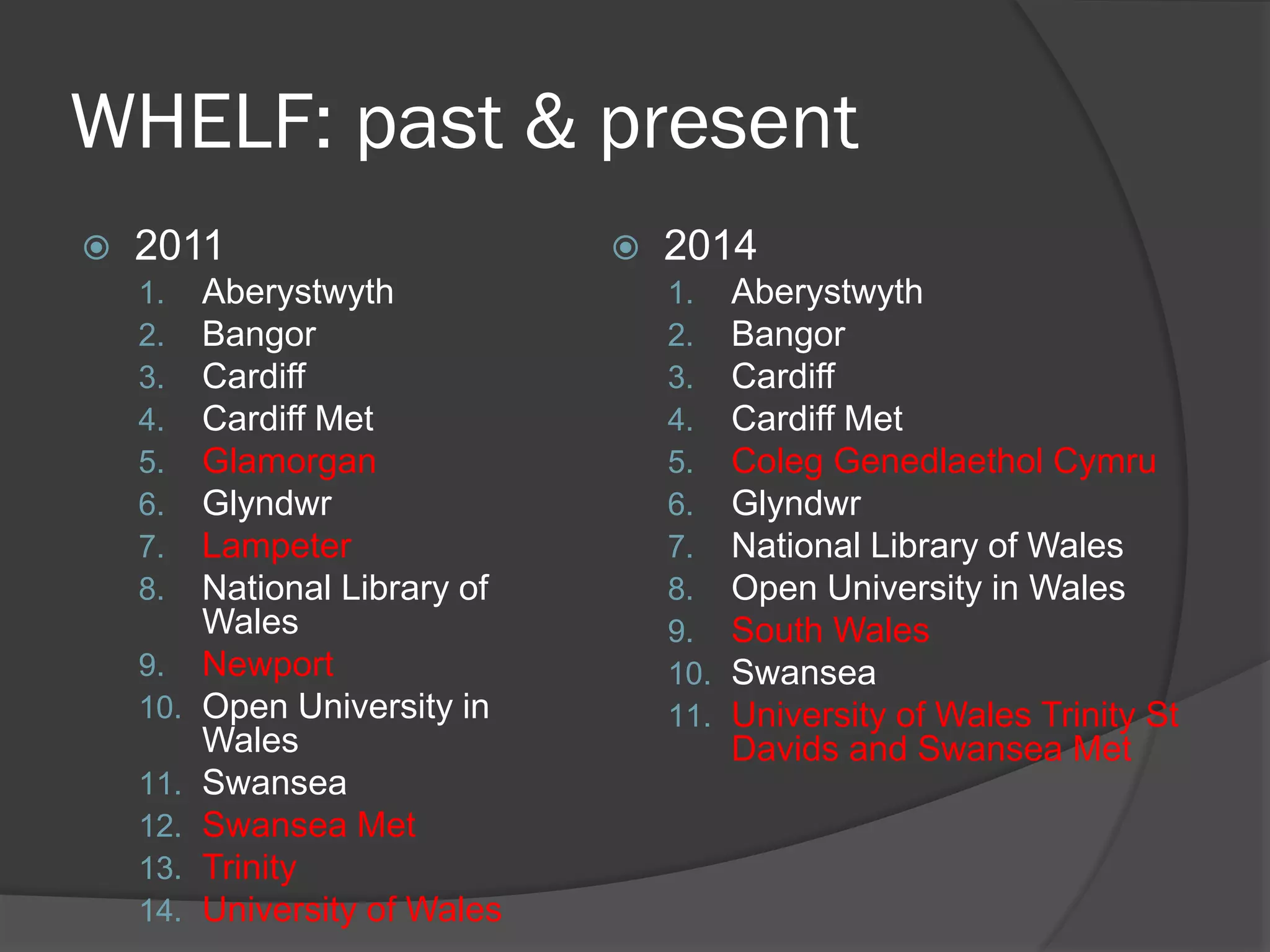 WHELF: past & present

2011

1. Aberystwyth
2. Bangor
3. Cardiff
4. Cardiff Met
5. Glamorgan
6. Glyndwr
7. Lampeter
8. National Library of Wales
9. Newport
10. Open University in Wales
11. Swansea
12. Swansea Met
13. Trinity
14. University of Wales

2014

1. Aberystwyth
2. Bangor
3. Cardiff
4. Cardiff Met
5. Coleg Genedlaethol Cymru
6. Glyndwr
7. National Library of Wales
8. Open University in Wales
9. South Wales
10. Swansea
11. University of Wales Trinity St Davids and Swansea Met